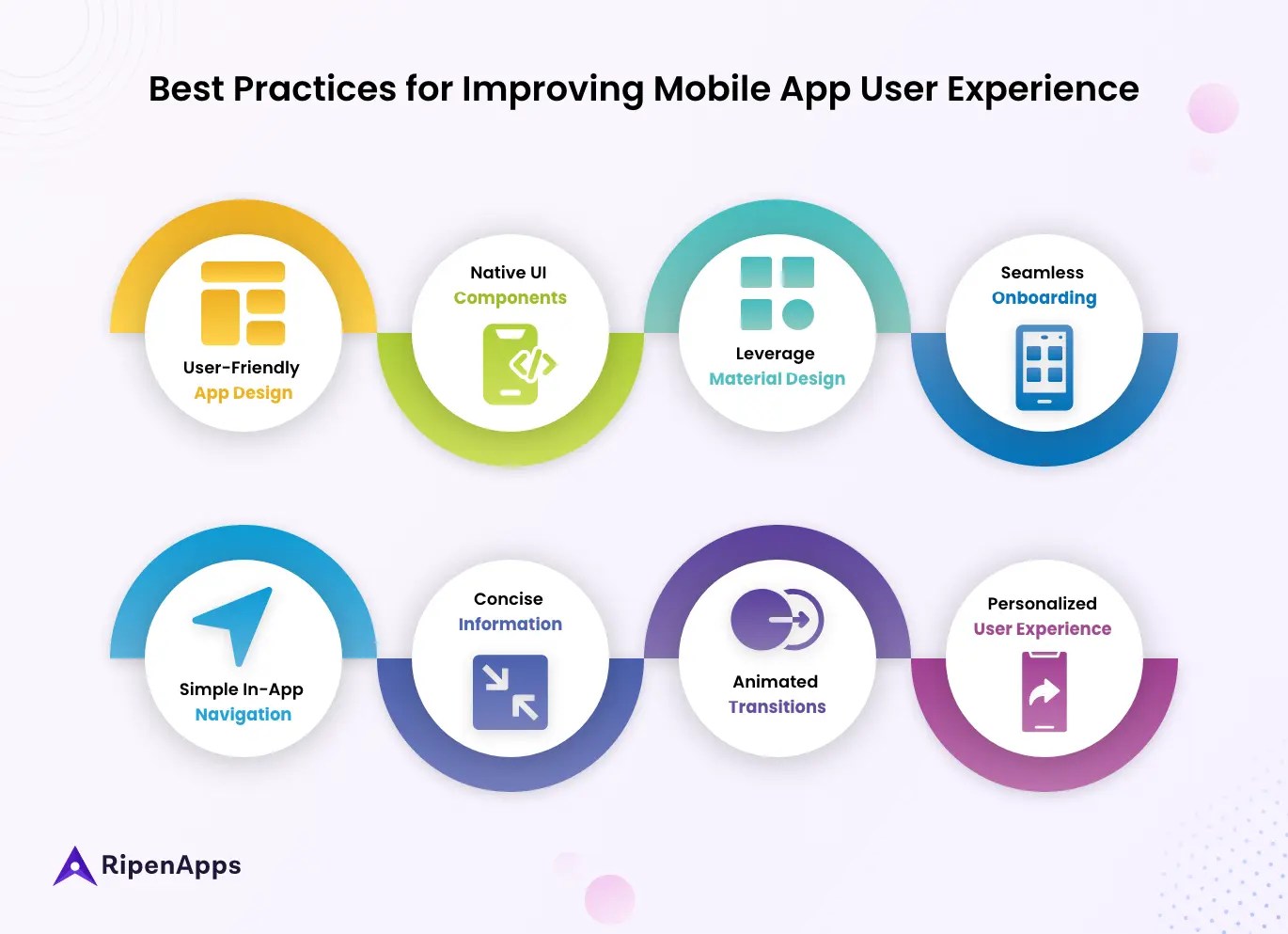 Best Practices for Improving Mobile App User Experience

User-Friendly App Design

Native UI Components

Leverage Material Design

Seamless Onboarding

Simple In-App Navigation

Concise Information

Animated Transitions

Personalized User Experience

RipenApps